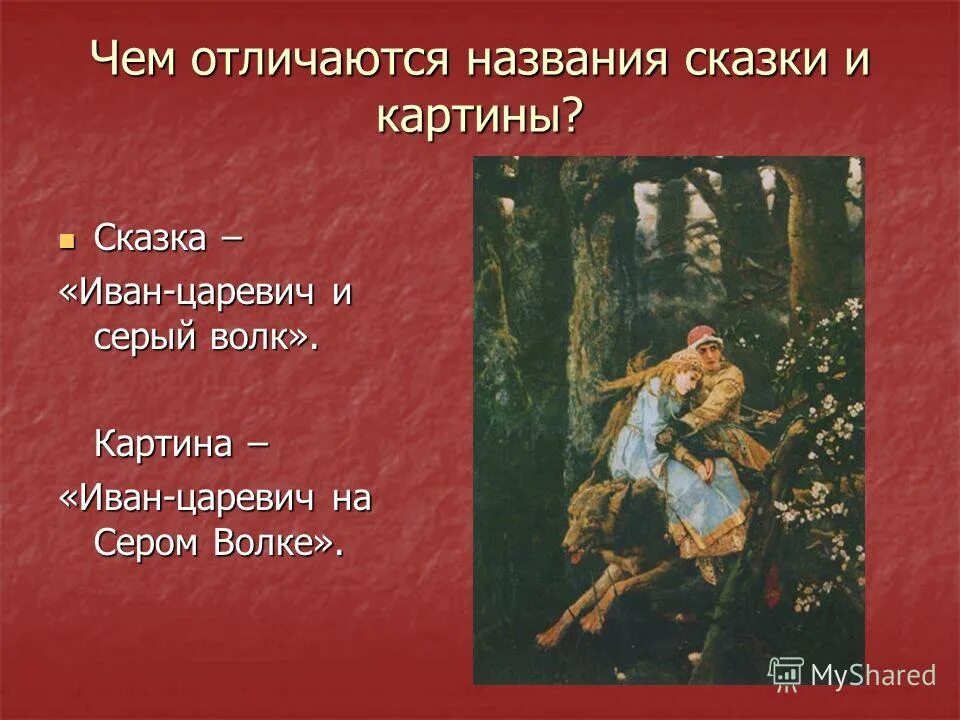 Чем отличаются названия сказки и картины?

Сказка –
«Иван-царевич и серый волк».

Картина –
«Иван-царевич на Сером Волке».

MyShared